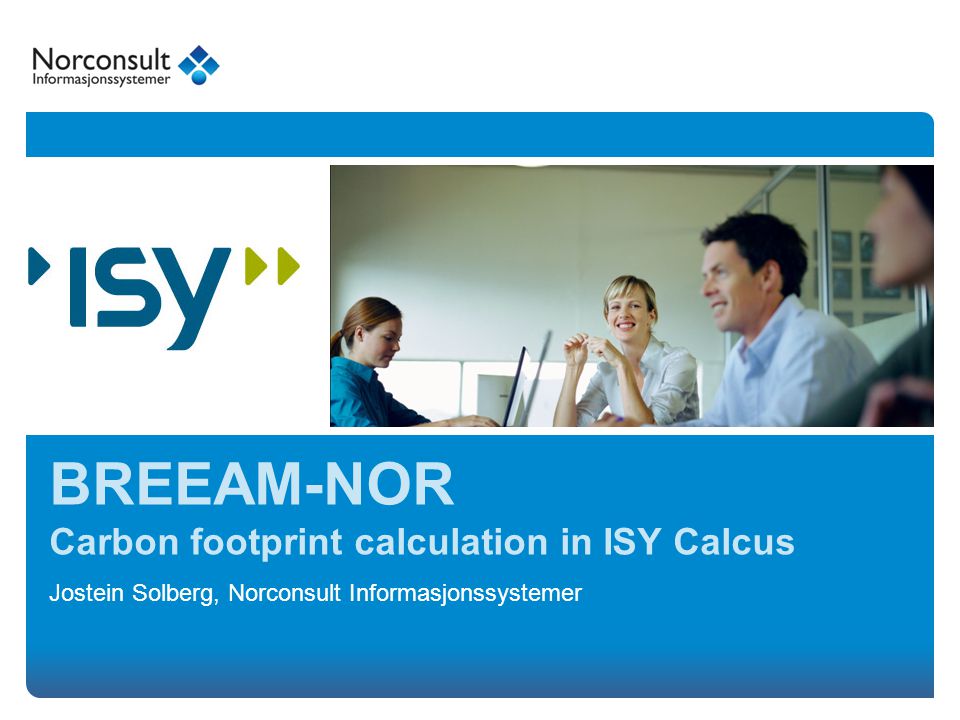 Norconsult
Informasjonssystemer

ISY

BREEAM-NOR

Carbon footprint calculation in ISY Calcus

Jostein Solberg, Norconsult Informasjonssystemer